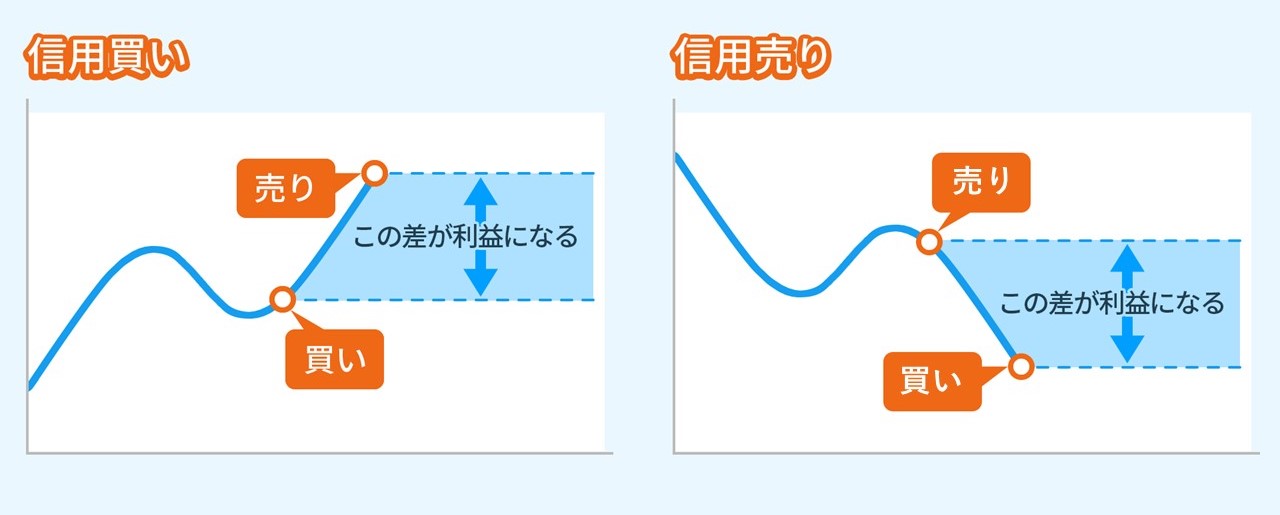 信用買い

売り

この差が利益になる

買い

信用売り

売り

この差が利益になる

買い